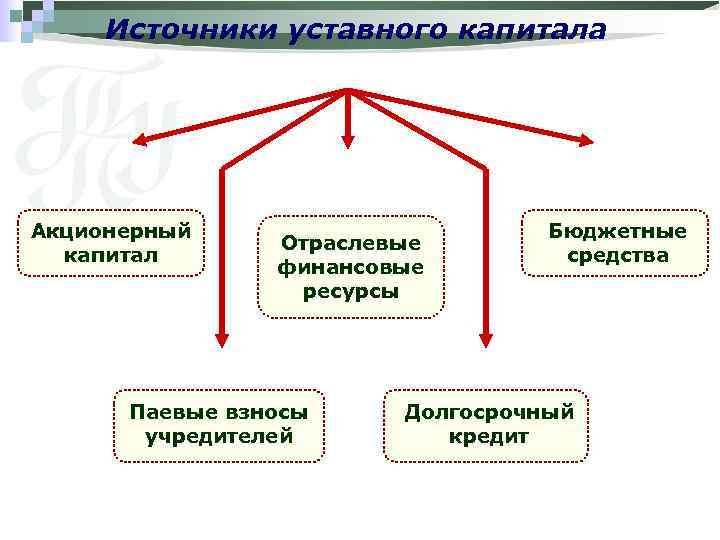 Источники уставного капитала

Акционерный капитал

Отраслевые финансовые ресурсы

Бюджетные средства

Паевые взносы учредителей

Долгосрочный кредит